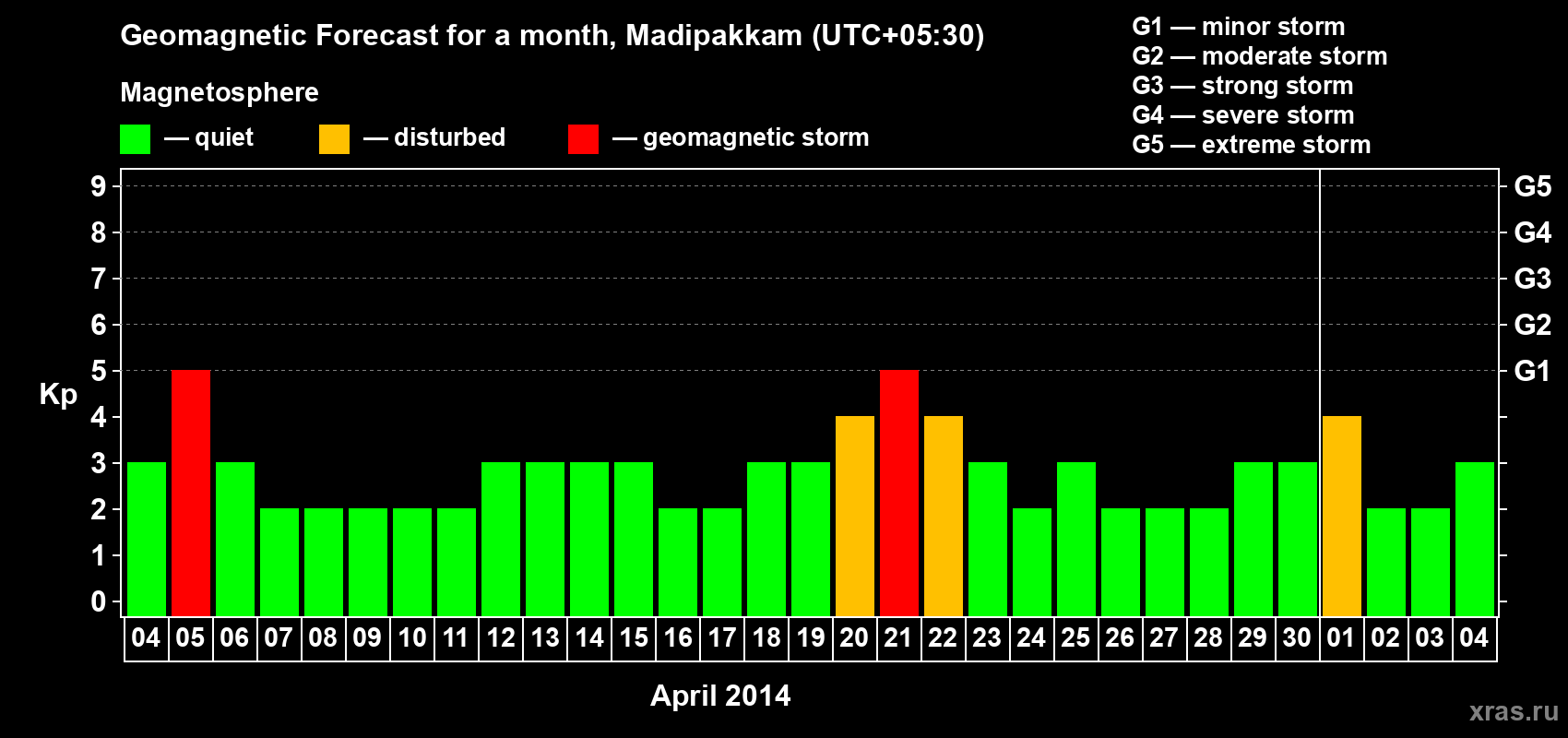 Geomagnetic Forecast for a month, Madipakkam (UTC+05:30)

G1 — minor storm
G2 — moderate storm
G3 — strong storm
G4 — severe storm
G5 — extreme storm

Magnetosphere

— quiet — disturbed — geomagnetic storm

Kp

9
8
7
6
5
4
3
2
1
0

G5
G4
G3
G2
G1

04 05 06 07 08 09 10 11 12 13 14 15 16 17 18 19 20 21 22 23 24 25 26 27 28 29 30 01 02 03 04

April 2014

xras.ru